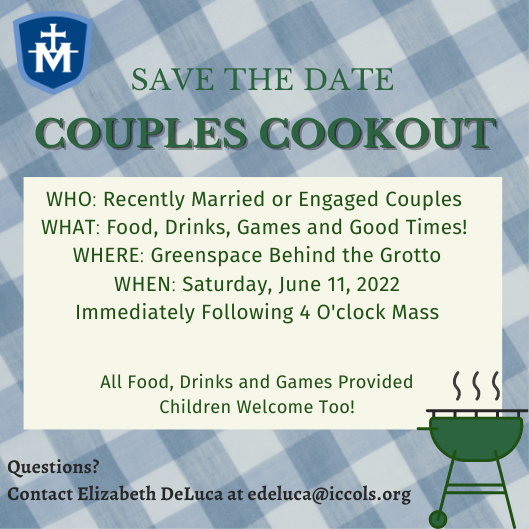 M

SAVE THE DATE

COUPLES COOKOUT

WHO: Recently Married or Engaged Couples
WHAT: Food, Drinks, Games and Good Times!
WHERE: Greenspace Behind the Grotto
WHEN: Saturday, June 11, 2022
Immediately Following 4 O'clock Mass

All Food, Drinks and Games Provided
Children Welcome Too!

Questions?
Contact Elizabeth DeLuca at edeluca@iccols.org